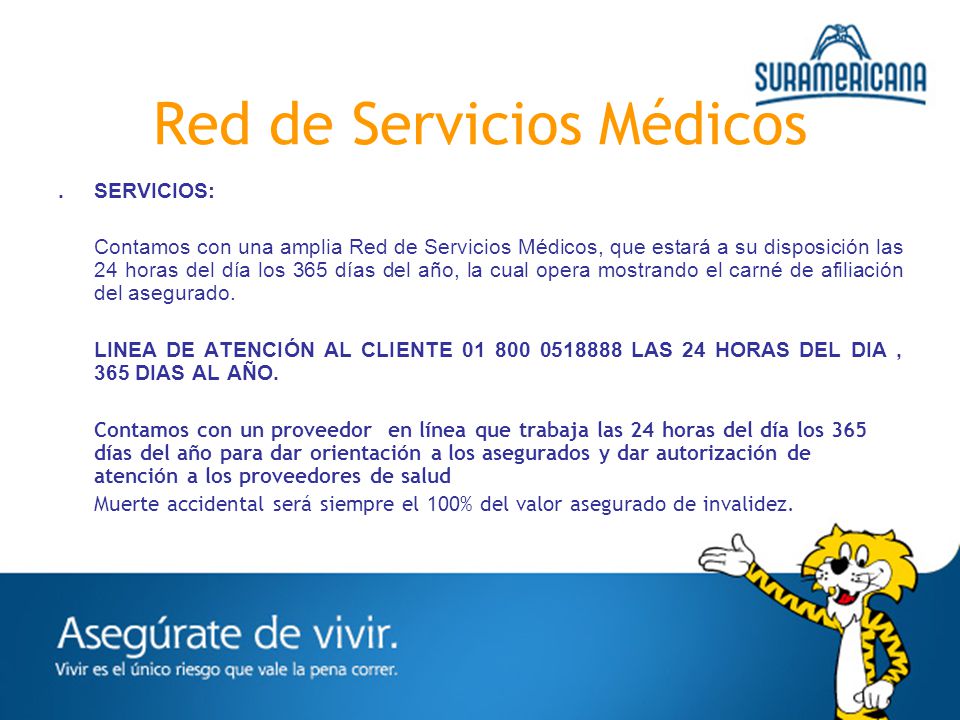 SURAMERICANA

Red de Servicios Médicos

. SERVICIOS:

Contamos con una amplia Red de Servicios Médicos, que estará a su disposición las 24 horas del día los 365 días del año, la cual opera mostrando el carné de afiliación del asegurado.

LINEA DE ATENCIÓN AL CLIENTE 01 800 0518888 LAS 24 HORAS DEL DIA , 365 DIAS AL AÑO.

Contamos con un proveedor en línea que trabaja las 24 horas del día los 365 días del año para dar orientación a los asegurados y dar autorización de atención a los proveedores de salud

Muerte accidental será siempre el 100% del valor asegurado de invalidez.

Asegúrate de vivir.
Vivir es el único riesgo que vale la pena correr.